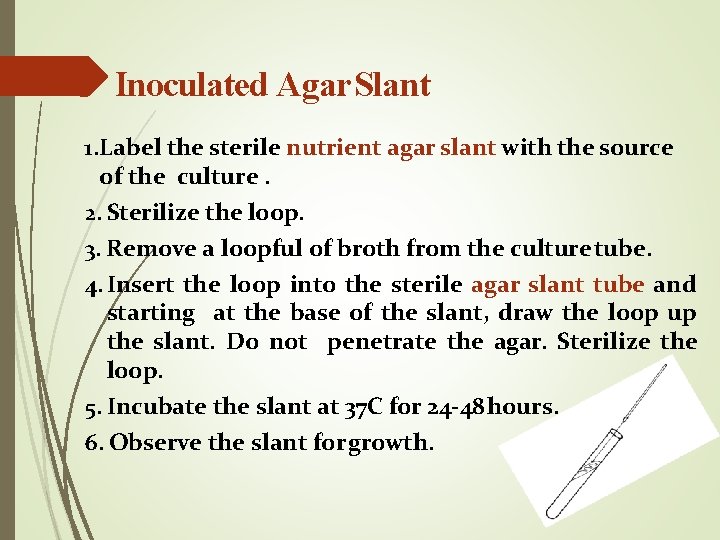 Inoculated Agar Slant

1.Label the sterile nutrient agar slant with the source of the culture .

2. Sterilize the loop.

3. Remove a loopful of broth from the culture tube.

4. Insert the loop into the sterile agar slant tube and starting at the base of the slant, draw the loop up the slant. Do not penetrate the agar. Sterilize the loop.

5. Incubate the slant at 37C for 24-48 hours.

6. Observe the slant for growth.